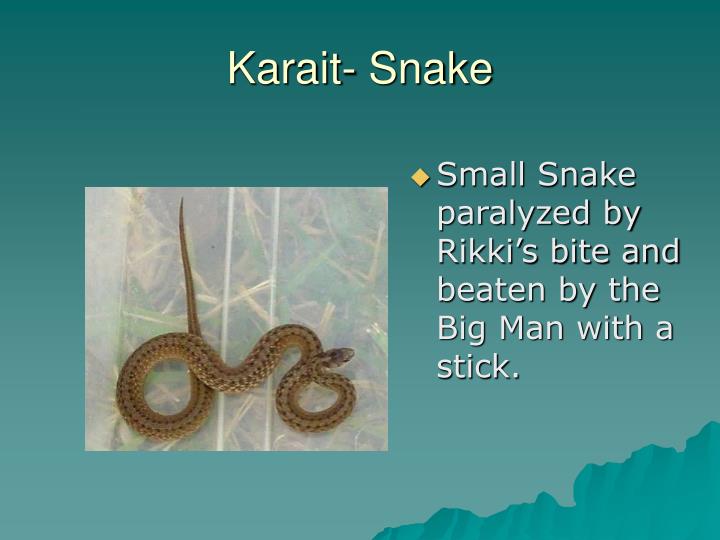 Karait- Snake

Small Snake paralyzed by Rikki’s bite and beaten by the Big Man with a stick.